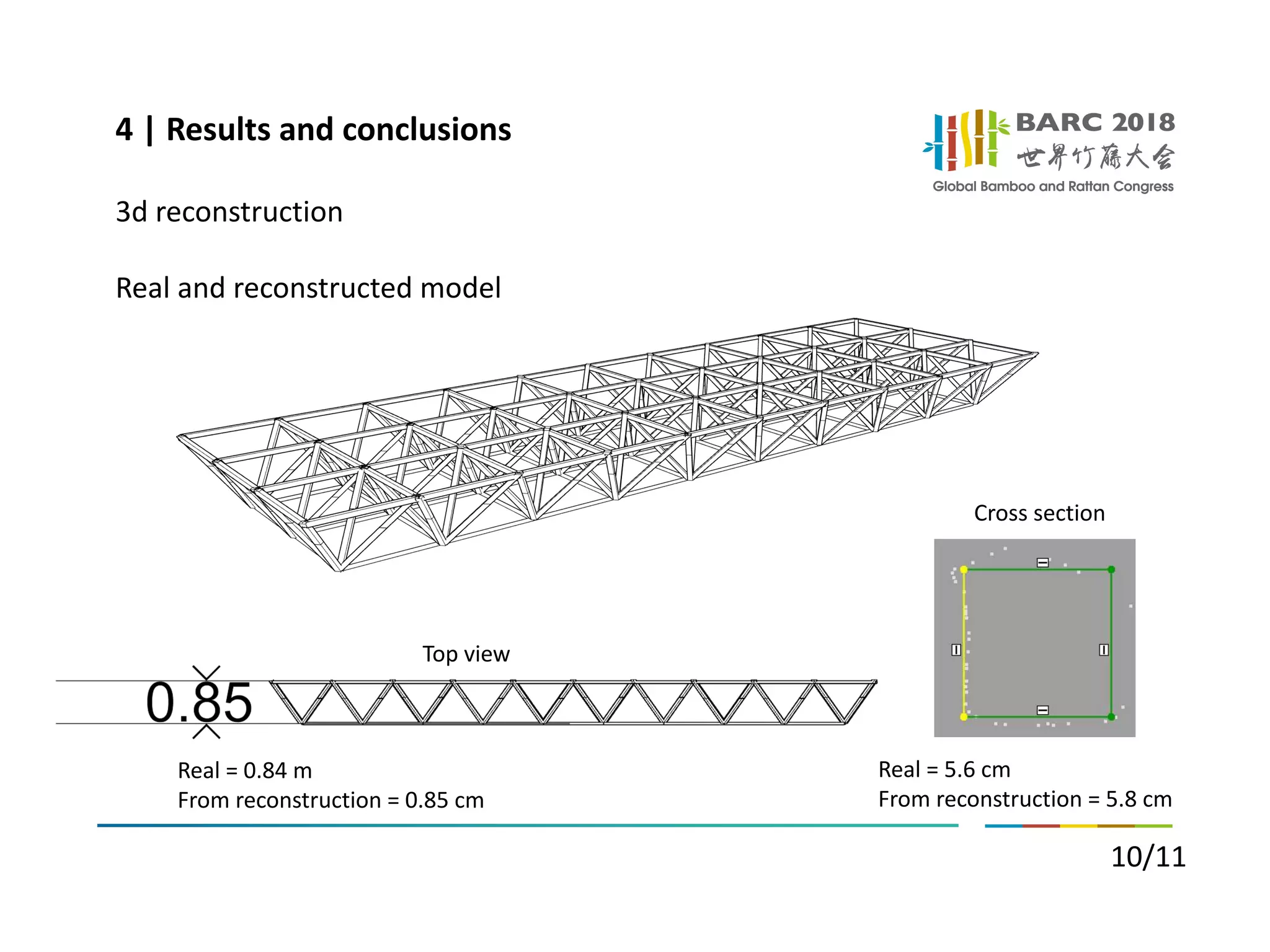 4 | Results and conclusions

BARC 2018
世界竹藤大会
Global Bamboo and Rattan Congress

3d reconstruction

Real and reconstructed model

Cross section

Top view

0.85

Real = 0.84 m
From reconstruction = 0.85 cm

Real = 5.6 cm
From reconstruction = 5.8 cm

10/11